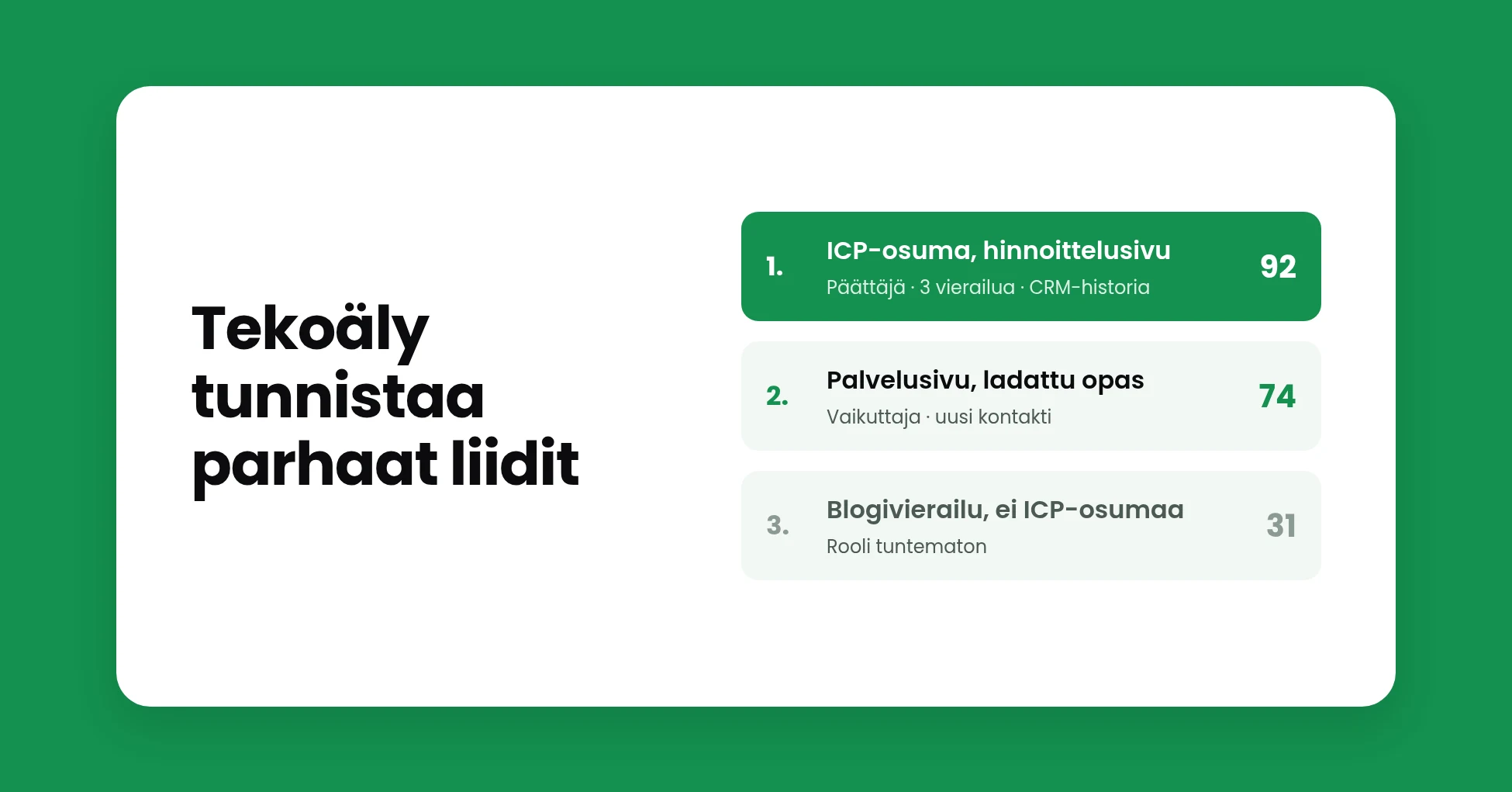 Tekoäly tunnistaa parhaat liidit

1. ICP-osuma, hinnoittelusivu
Päättäjä · 3 vierailua · CRM-historia
92

2. Palvelusivu, ladattu opas
Vaikuttaja · uusi kontakti
74

3. Blogivierailu, ei ICP-osumaa
Rooli tuntematon
31